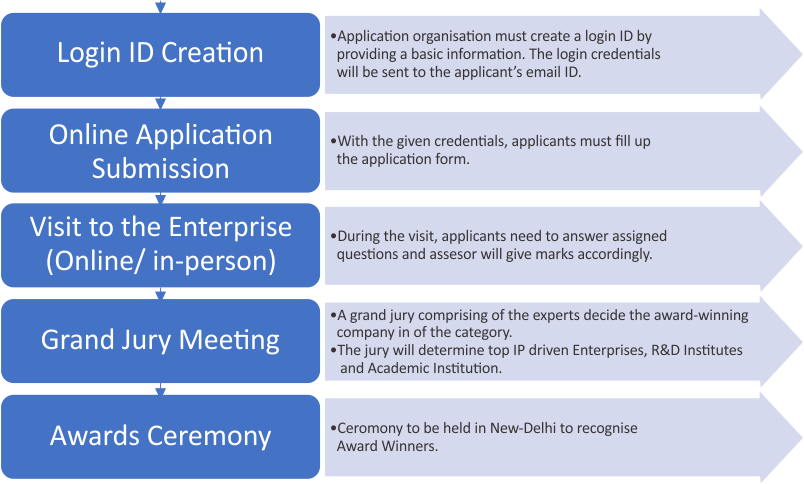 Login ID Creation

•Application organisation must create a login ID by providing a basic information. The login credentials will be sent to the applicant's email ID.

Online Application Submission

•With the given credentials, applicants must fill up the application form.

Visit to the Enterprise (Online/ in-person)

•During the visit, applicants need to answer assigned questions and assesor will give marks accordingly.

Grand Jury Meeting

•A grand jury comprising of the experts decide the award-winning company in of the category.
•The jury will determine top IP driven Enterprises, R&D Institutes and Academic Institution.

Awards Ceremony

•Ceromony to be held in New-Delhi to recognise Award Winners.